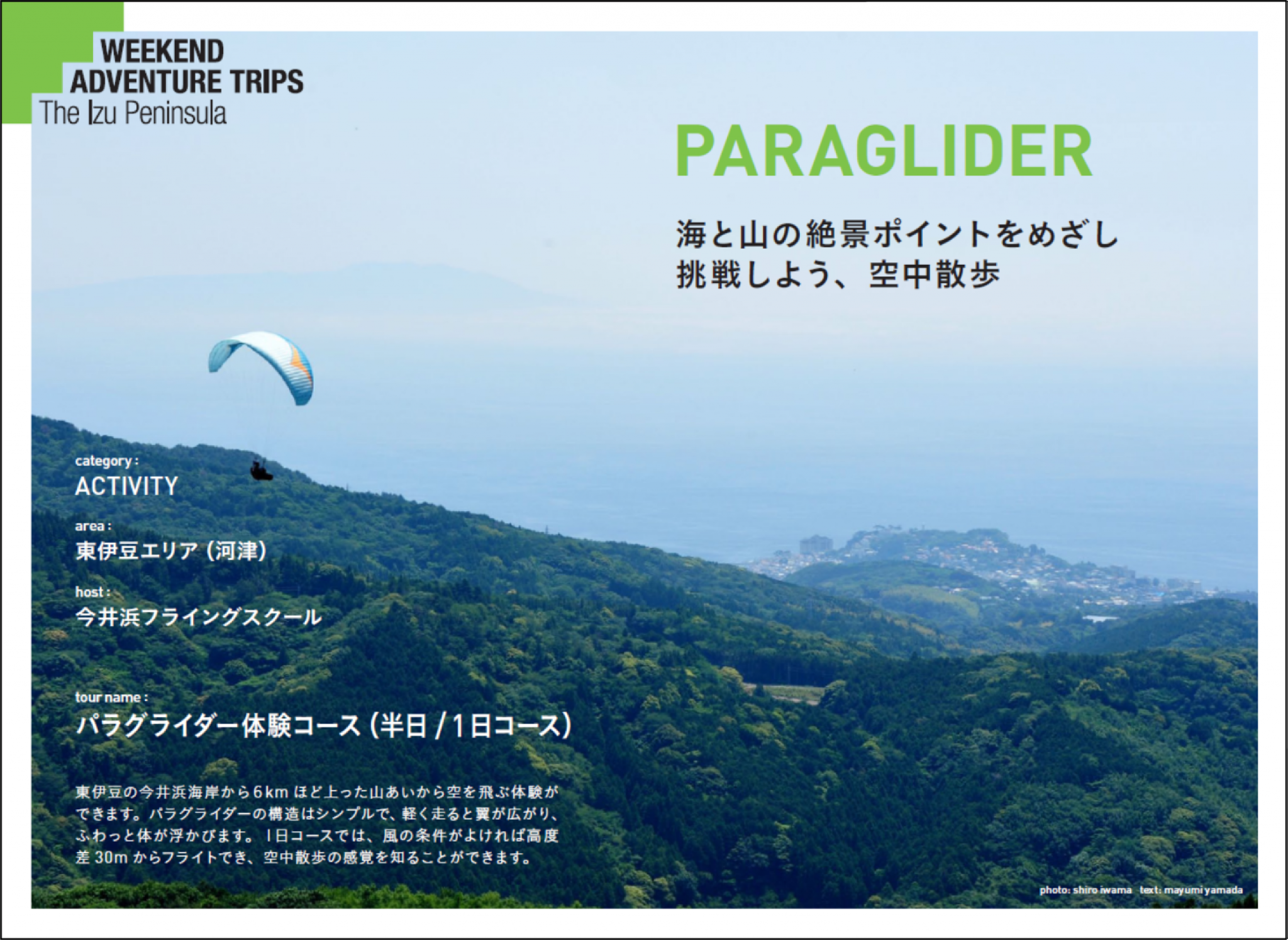 WEEKEND ADVENTURE TRIPS
The Izu Peninsula

PARAGLIDER

海と山の絶景ポイントをめざし
挑戦しよう、空中散歩

category :
ACTIVITY

area :
東伊豆エリア（河津）

host :
今井浜フライングスクール

tour name :
パラグライダー体験コース（半日 / 1日コース）

東伊豆の今井浜海岸から6km ほど上った山あいから空を飛ぶ体験ができます。パラグライダーの構造はシンプルで、軽く走ると翼が広がり、ふわっと体が浮かびます。1日コースでは、風の条件がよければ高度差 30m からフライトでき、空中散歩の感覚を知ることができます。

photo: shiro iwama text: mayumi yamada